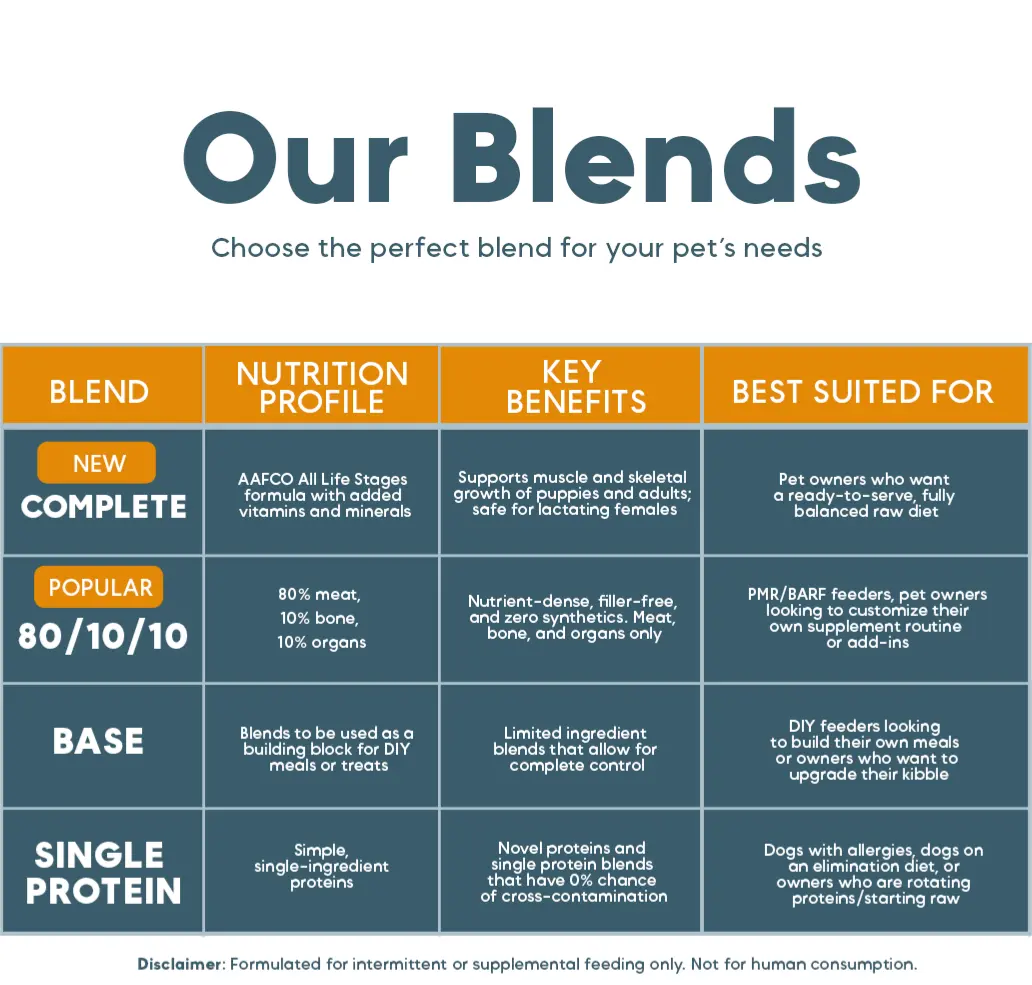 Our Blends

Choose the perfect blend for your pet's needs

| BLEND | NUTRITION PROFILE | KEY BENEFITS | BEST SUITED FOR |
|---|---|---|---|
| NEW COMPLETE | AAFCO All Life Stages formula with added vitamins and minerals | Supports muscle and skeletal growth of puppies and adults; safe for lactating females | Pet owners who want a ready-to-serve, fully balanced raw diet |
| POPULAR 80/10/10 | 80% meat, 10% bone, 10% organs | Nutrient-dense, filler-free, and zero synthetics. Meat, bone, and organs only | PMR/BARF feeders, pet owners looking to customize their own supplement routine or add-ins |
| BASE | Blends to be used as a building block for DIY meals or treats | Limited ingredient blends that allow for complete control | DIY feeders looking to build their own meals or owners who want to upgrade their kibble |
| SINGLE PROTEIN | Simple, single-ingredient proteins | Novel proteins and single protein blends that have 0% chance of cross-contamination | Dogs with allergies, dogs on an elimination diet, or owners who are rotating proteins/starting raw |

Disclaimer: Formulated for intermittent or supplemental feeding only. Not for human consumption.